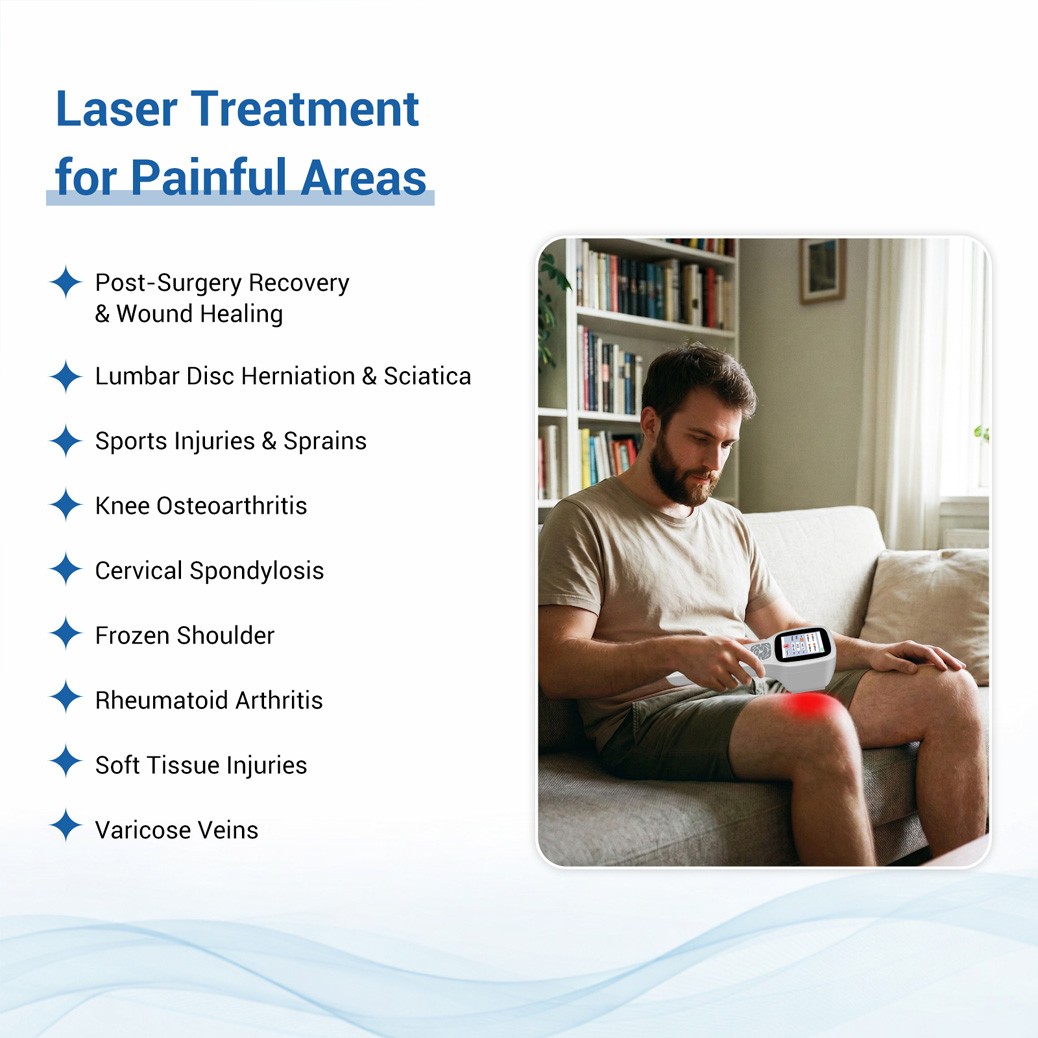 Laser Treatment for Painful Areas

Post-Surgery Recovery & Wound Healing

Lumbar Disc Herniation & Sciatica

Sports Injuries & Sprains

Knee Osteoarthritis

Cervical Spondylosis

Frozen Shoulder

Rheumatoid Arthritis

Soft Tissue Injuries

Varicose Veins